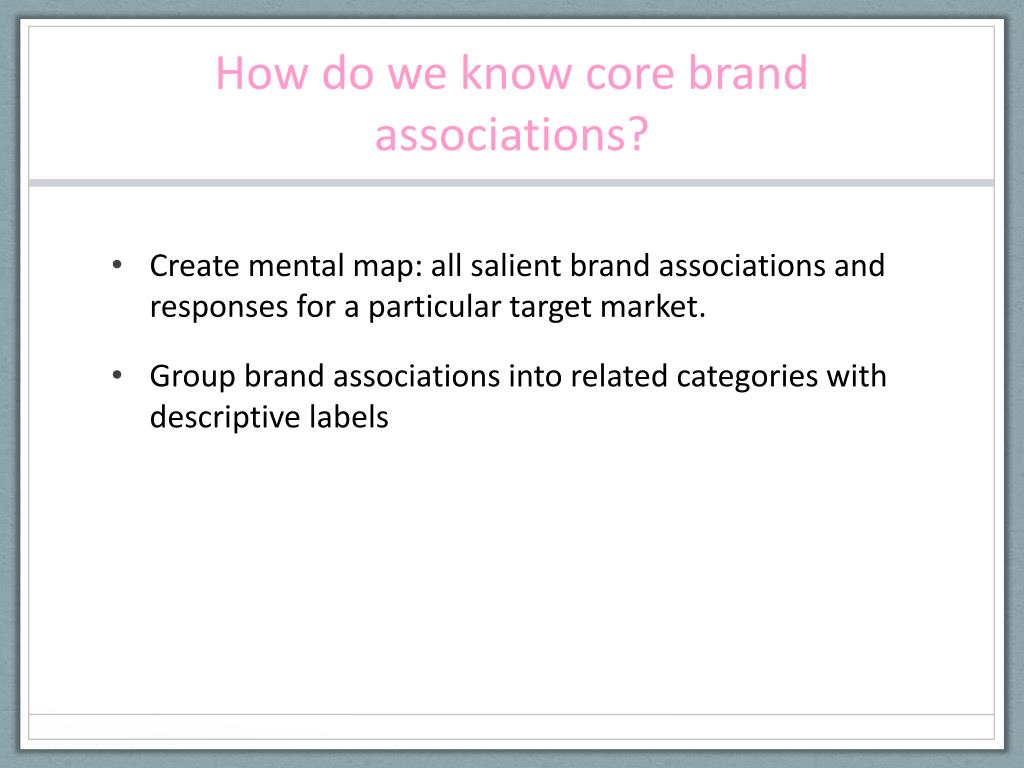 How do we know core brand associations?

• Create mental map: all salient brand associations and responses for a particular target market.

• Group brand associations into related categories with descriptive labels